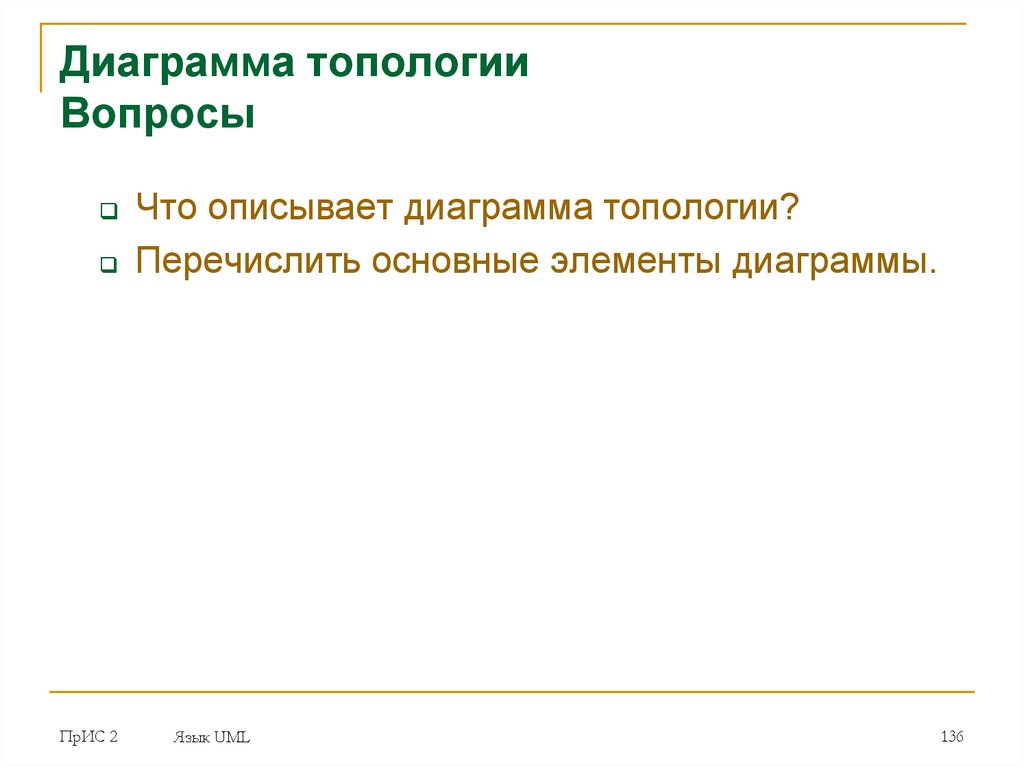 Диаграмма топологии
Вопросы

Что описывает диаграмма топологии?

Перечислить основные элементы диаграммы.

ПрИС 2 Язык UML 136